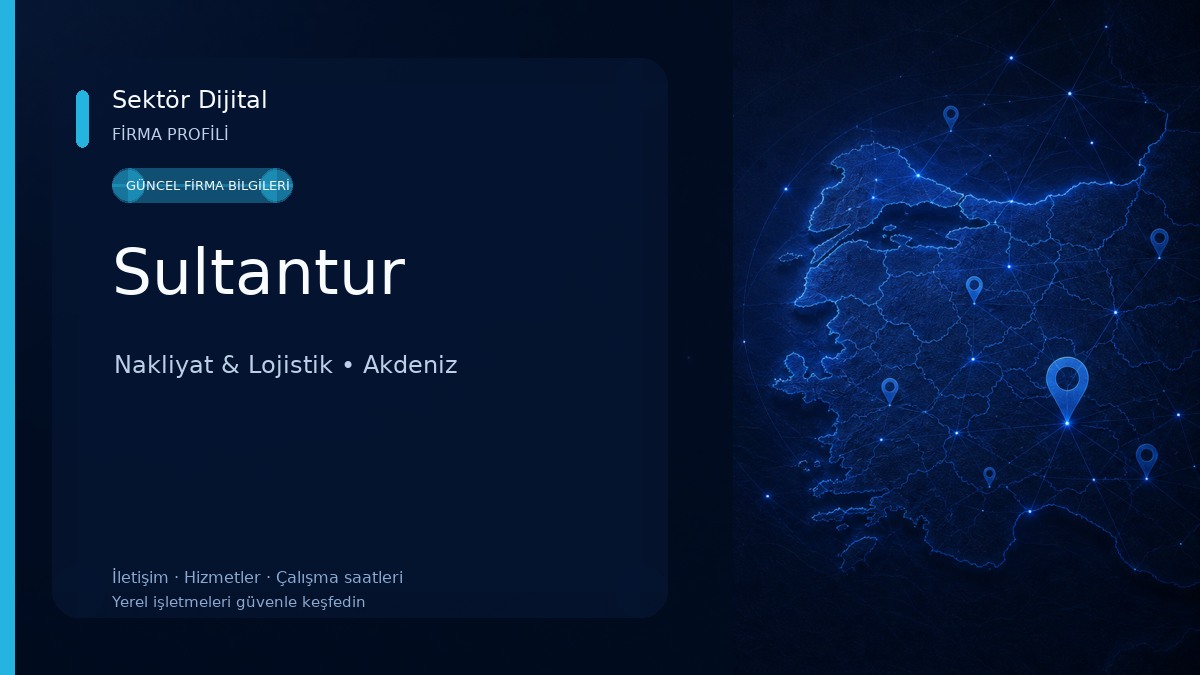 Sektör Dijital
FİRMA PROFİLİ

GÜNCEL FİRMA BİLGİLERİ

Sultantur

Nakliyat & Lojistik • Akdeniz

İletişim · Hizmetler · Çalışma saatleri
Yerel işletmeleri güvenle keşfedin